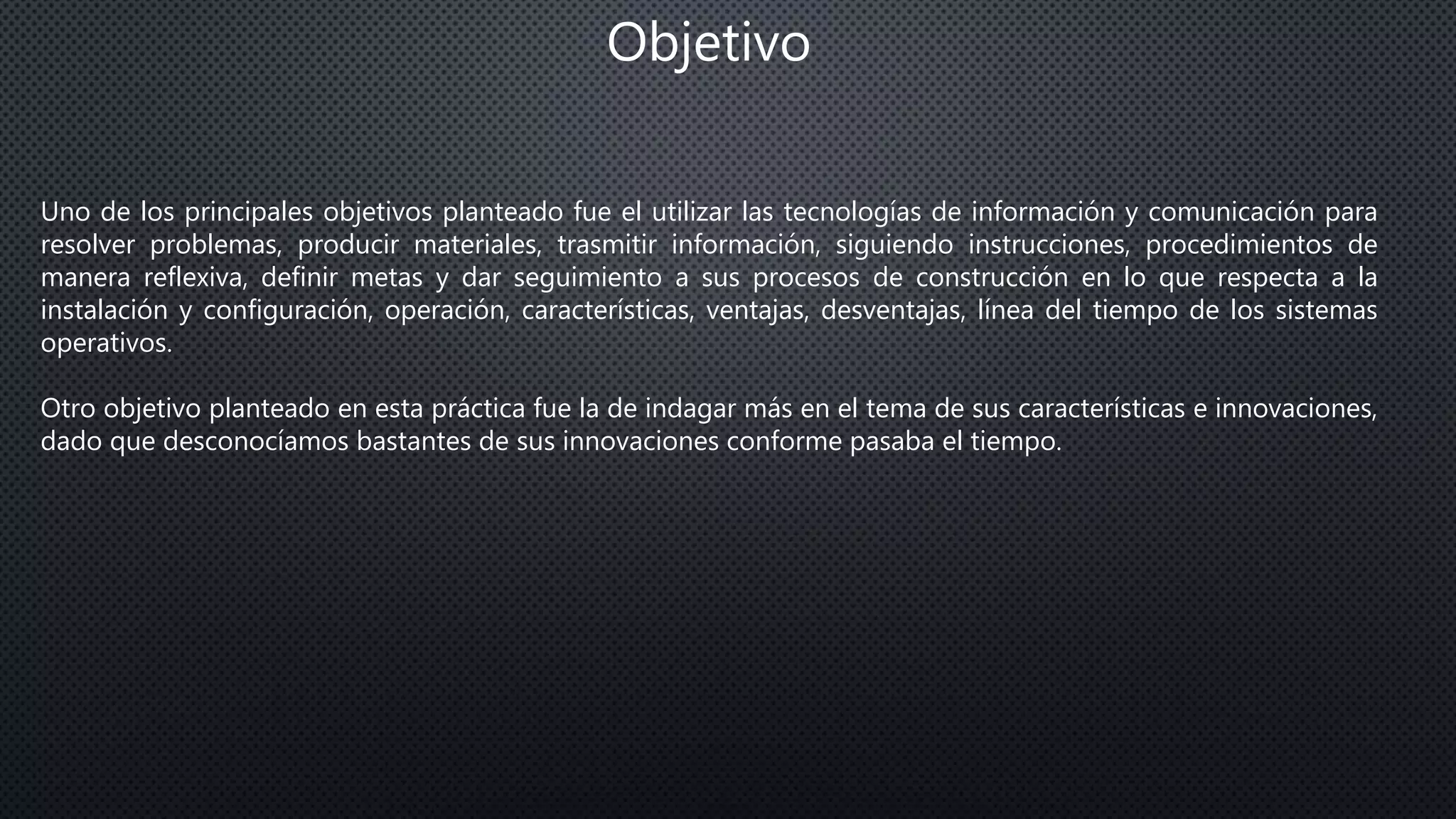 Objetivo

Uno de los principales objetivos planteado fue el utilizar las tecnologías de información y comunicación para resolver problemas, producir materiales, trasmitir información, siguiendo instrucciones, procedimientos de manera reflexiva, definir metas y dar seguimiento a sus procesos de construcción en lo que respecta a la instalación y configuración, operación, características, ventajas, desventajas, línea del tiempo de los sistemas operativos.

Otro objetivo planteado en esta práctica fue la de indagar más en el tema de sus características e innovaciones, dado que desconocíamos bastantes de sus innovaciones conforme pasaba el tiempo.